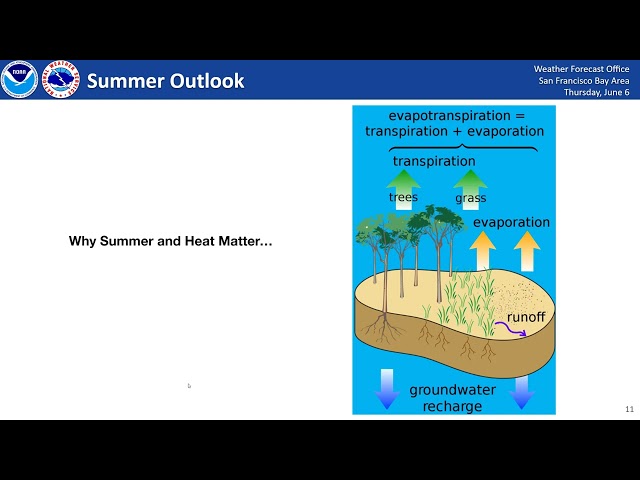 NOAA

NATIONAL WEATHER SERVICE

Summer Outlook

Weather Forecast Office
San Francisco Bay Area
Thursday, June 6

Why Summer and Heat Matter…

evapotranspiration = transpiration + evaporation

transpiration

trees

grass

evaporation

runoff

groundwater recharge

11